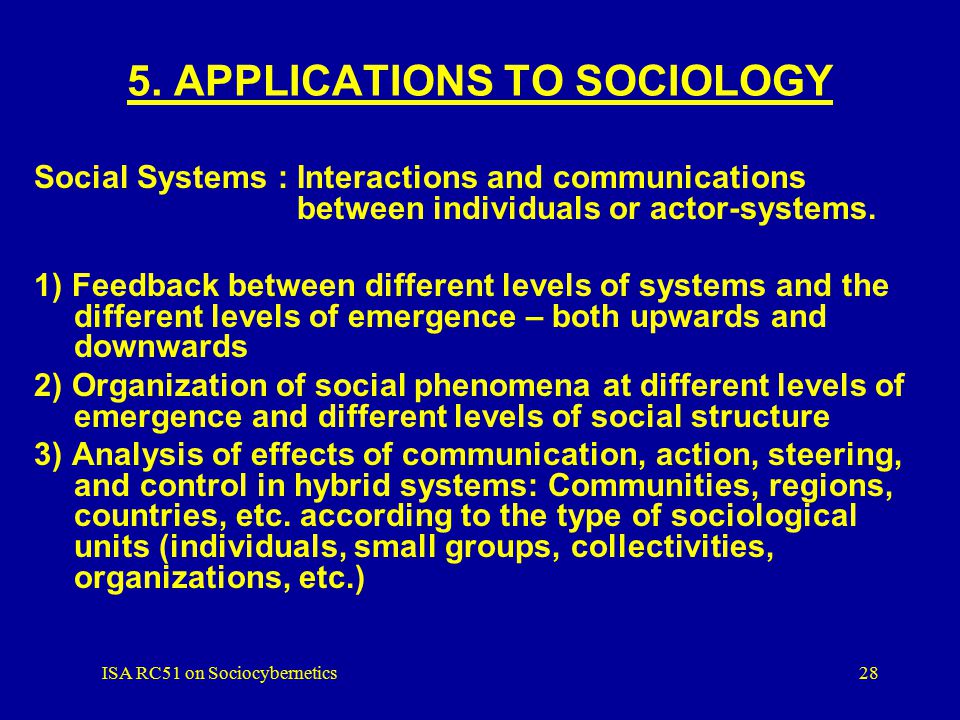 5. APPLICATIONS TO SOCIOLOGY

Social Systems : Interactions and communications between individuals or actor-systems.

1) Feedback between different levels of systems and the different levels of emergence – both upwards and downwards

2) Organization of social phenomena at different levels of emergence and different levels of social structure

3) Analysis of effects of communication, action, steering, and control in hybrid systems: Communities, regions, countries, etc. according to the type of sociological units (individuals, small groups, collectivities, organizations, etc.)

ISA RC51 on Sociocybernetics

28